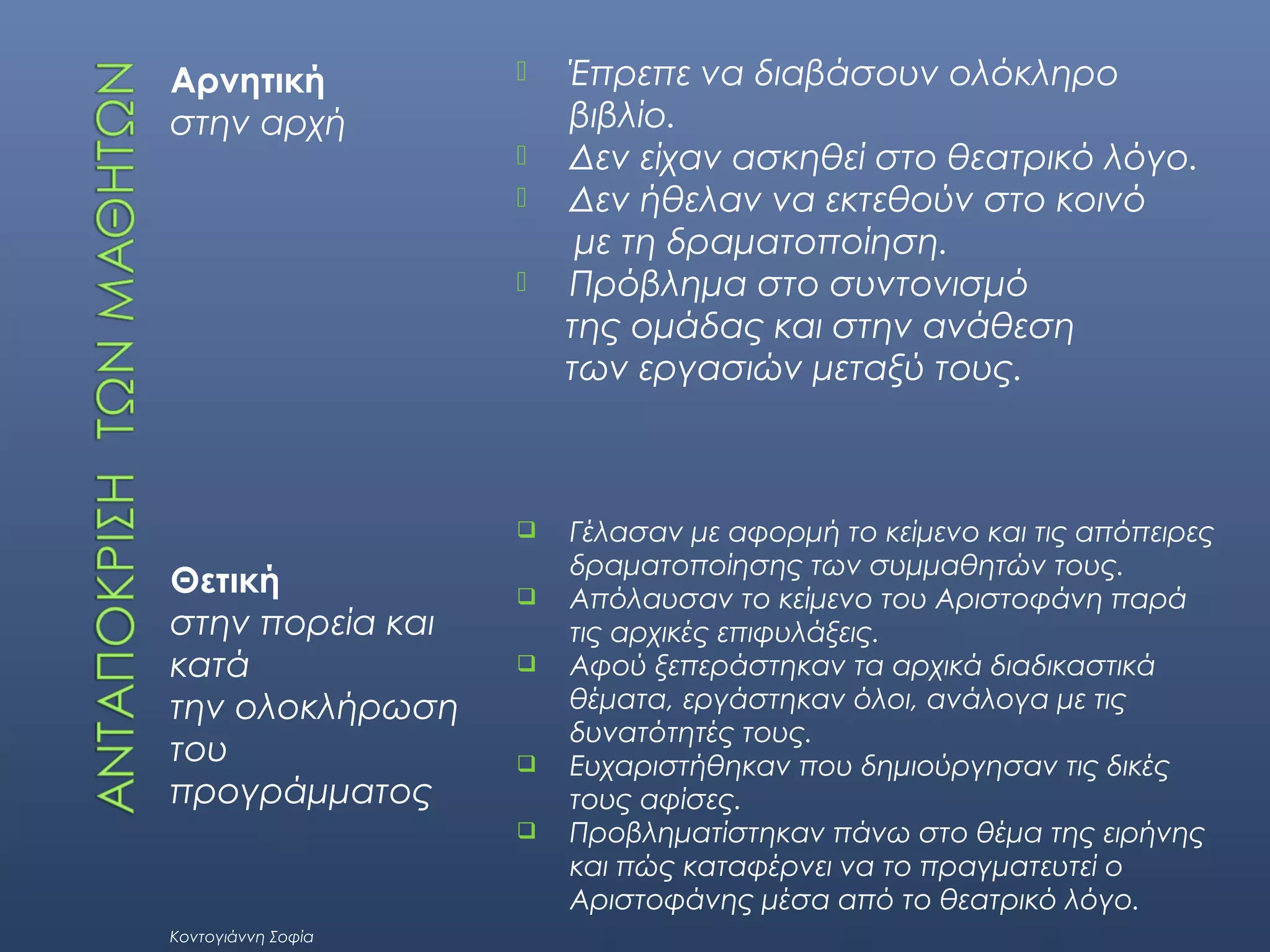 ΑΝΤΑΠΟΚΡΙΣΗ ΤΩΝ ΜΑΘΗΤΩΝ

Αρνητική
στην αρχή

Έπρεπε να διαβάσουν ολόκληρο βιβλίο.
Δεν είχαν ασκηθεί στο θεατρικό λόγο.
Δεν ήθελαν να εκτεθούν στο κοινό με τη δραματοποίηση.
Πρόβλημα στο συντονισμό της ομάδας και στην ανάθεση των εργασιών μεταξύ τους.

Θετική
στην πορεία και κατά την ολοκλήρωση του προγράμματος

Γέλασαν με αφορμή το κείμενο και τις απόπειρες δραματοποίησης των συμμαθητών τους.
Απόλαυσαν το κείμενο του Αριστοφάνη παρά τις αρχικές επιφυλάξεις.
Αφού ξεπεράστηκαν τα αρχικά διαδικαστικά θέματα, εργάστηκαν όλοι, ανάλογα με τις δυνατότητές τους.
Ευχαριστήθηκαν που δημιούργησαν τις δικές τους αφίσες.
Προβληματίστηκαν πάνω στο θέμα της ειρήνης και πώς καταφέρνει να το πραγματευτεί ο Αριστοφάνης μέσα από το θεατρικό λόγο.

Κοντογιάννη Σοφία